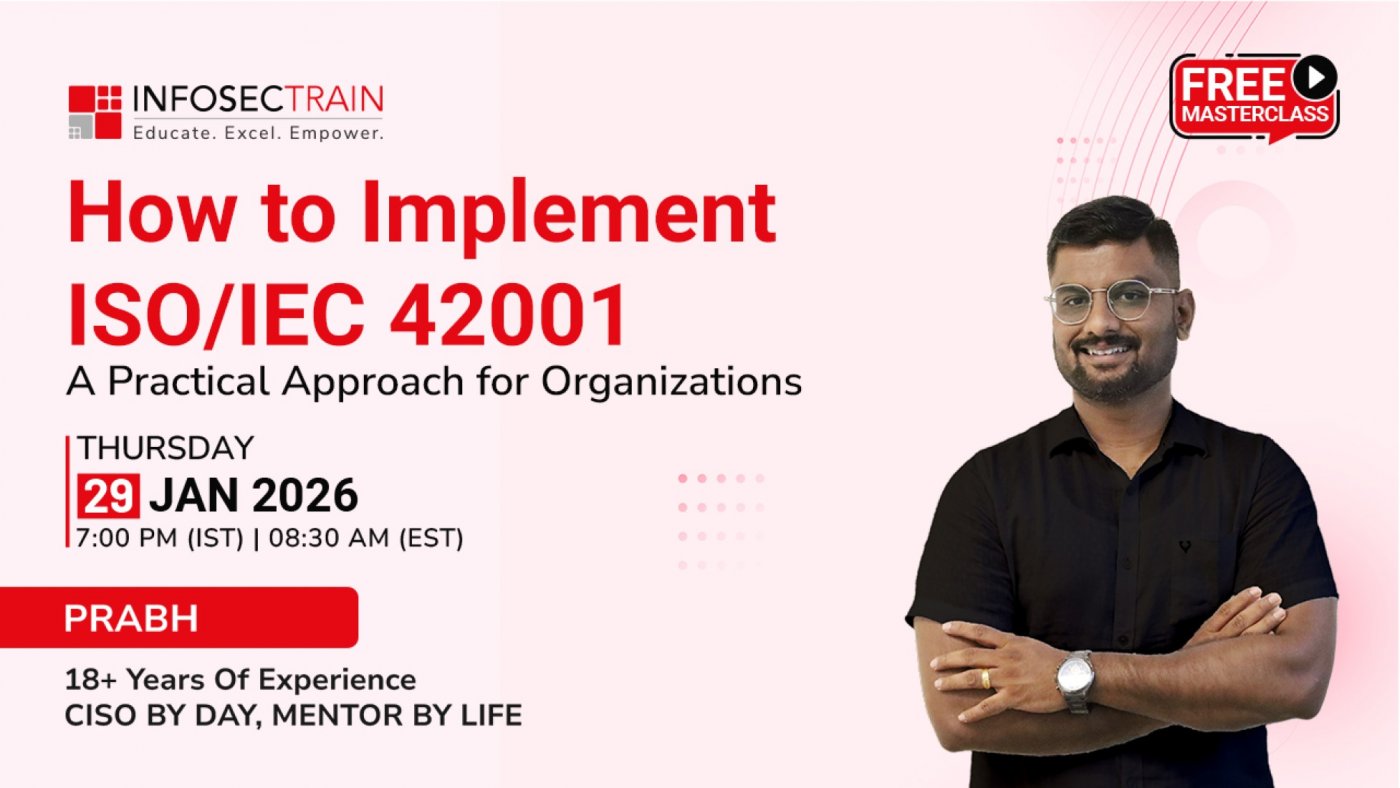 INFOSECTRAIN
Educate. Excel. Empower.

FREE MASTERCLASS

How to Implement ISO/IEC 42001
A Practical Approach for Organizations

THURSDAY
29 JAN 2026
7:00 PM (IST) | 08:30 AM (EST)

PRABH

18+ Years Of Experience
CISO BY DAY, MENTOR BY LIFE